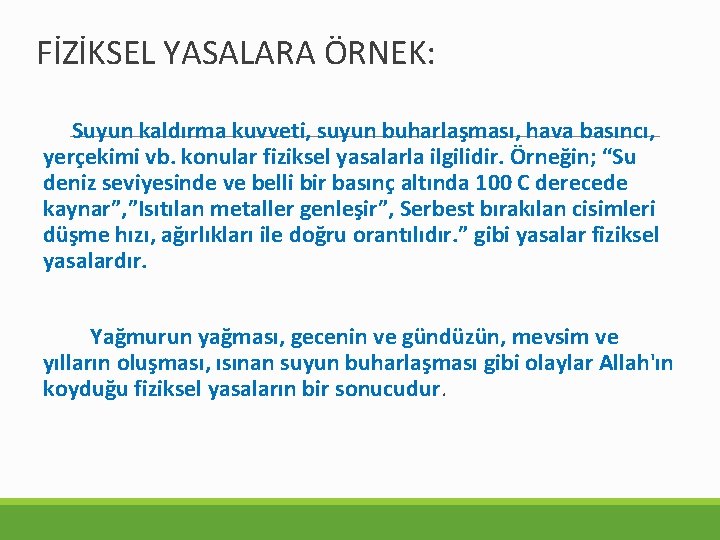 FİZİKSEL YASALARA ÖRNEK:

Suyun kaldırma kuvveti, suyun buharlaşması, hava basıncı, yerçekimi vb. konular fiziksel yasalarla ilgilidir. Örneğin; “Su deniz seviyesinde ve belli bir basınç altında 100 C derecede kaynar”,”Isıtılan metaller genleşir”, Serbest bırakılan cisimleri düşme hızı, ağırlıkları ile doğru orantılıdır.” gibi yasalar fiziksel yasalardır.

Yağmurun yağması, gecenin ve gündüzün, mevsim ve yılların oluşması, ısınan suyun buharlaşması gibi olaylar Allah'ın koyduğu fiziksel yasaların bir sonucudur.